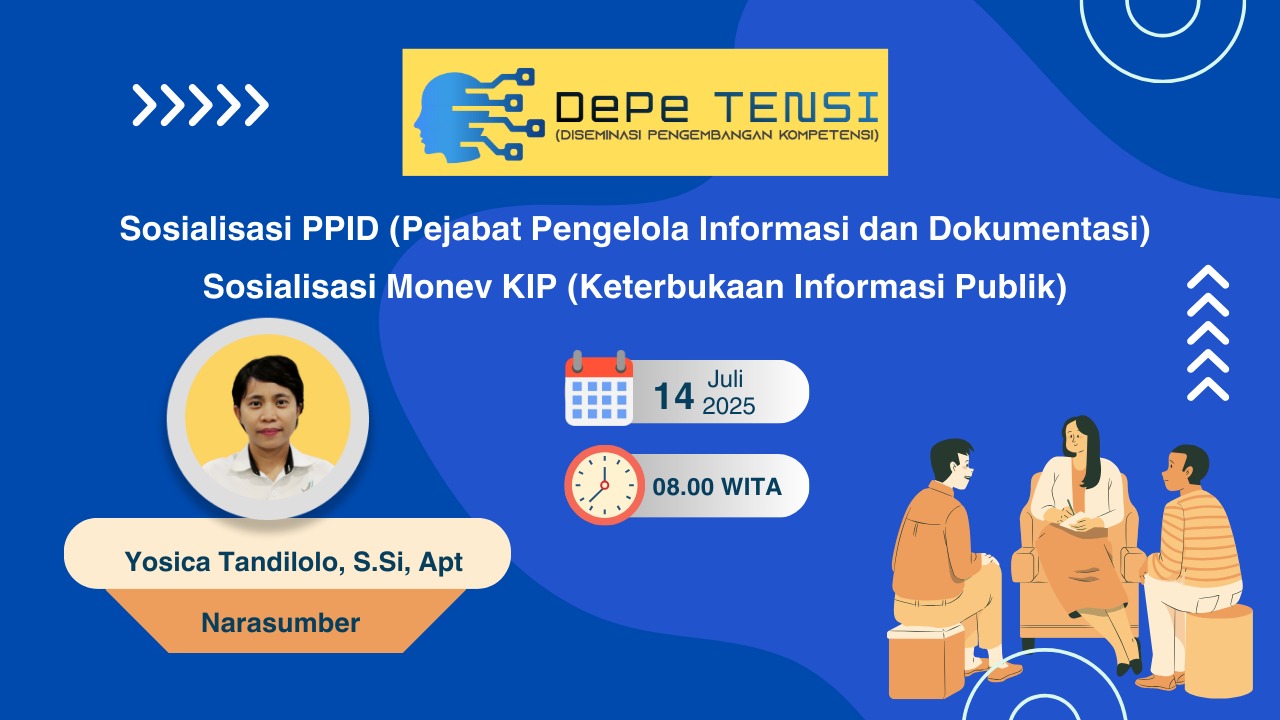 DePe TENSI
(DISEMINASI PENGEMBANGAN KOMPETENSI)

Sosialisasi PPID (Pejabat Pengelola Informasi dan Dokumentasi)
Sosialisasi Monev KIP (Keterbukaan Informasi Publik)

14 Juli 2025

08.00 WITA

Yosica Tandilolo, S.Si, Apt

Narasumber